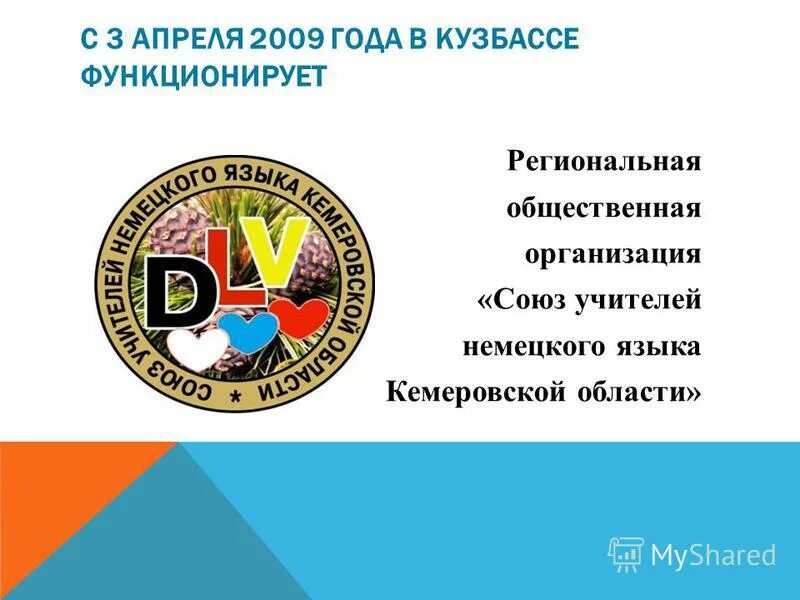 С 3 АПРЕЛЯ 2009 ГОДА В КУЗБАССЕ ФУНКЦИОНИРУЕТ

СОЮЗ УЧИТЕЛЕЙ НЕМЕЦКОГО ЯЗЫКА КЕМЕРОВСКОЙ ОБЛАСТИ *

DLV

Региональная общественная организация «Союз учителей немецкого языка Кемеровской области»

MyShared